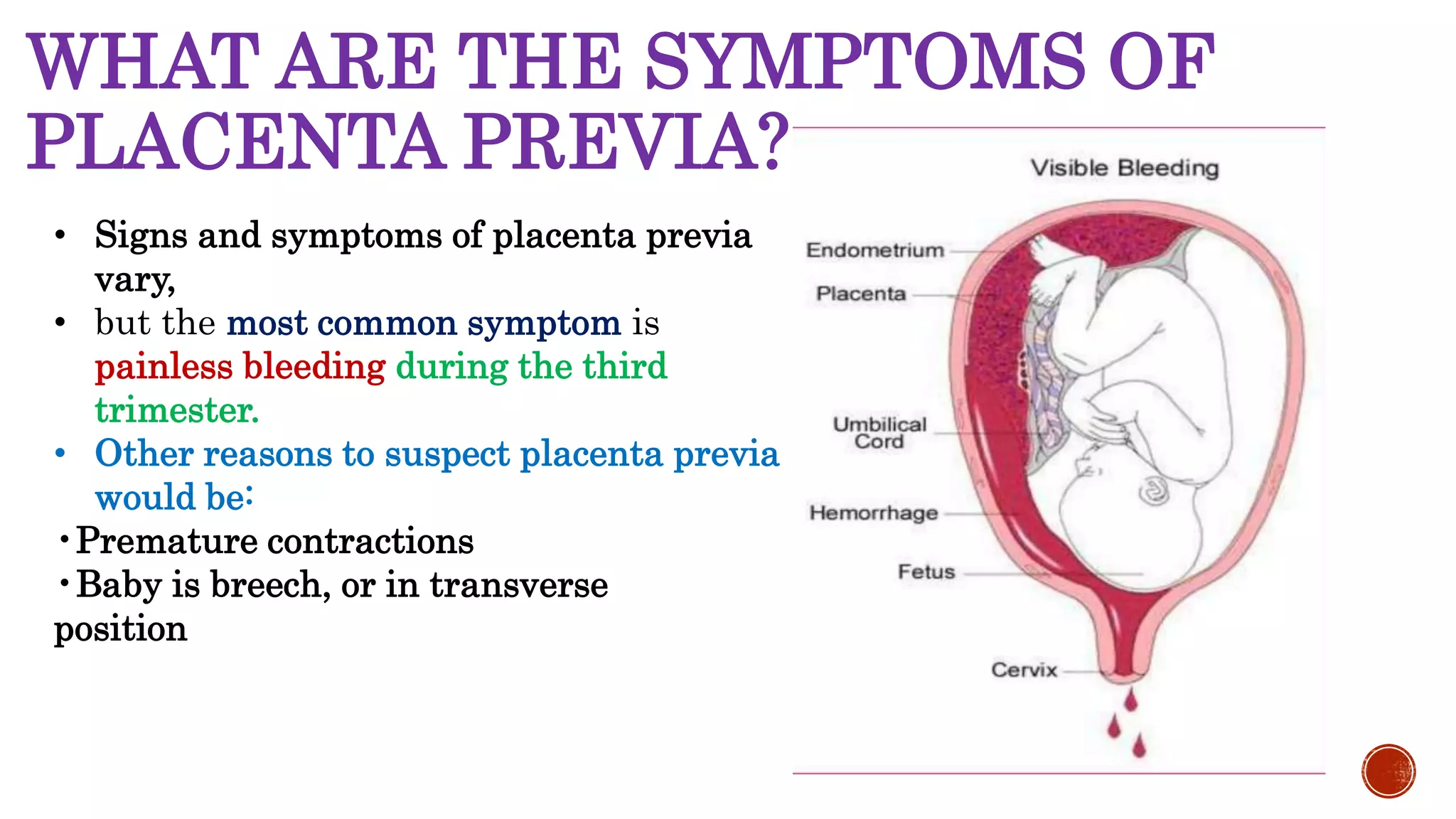 WHAT ARE THE SYMPTOMS OF PLACENTA PREVIA?

• Signs and symptoms of placenta previa vary,
• but the most common symptom is painless bleeding during the third trimester.
• Other reasons to suspect placenta previa would be:
• Premature contractions
• Baby is breech, or in transverse position

Visible Bleeding

Endometrium

Placenta

Umbilical Cord

Hemorrhage

Fetus

Cervix